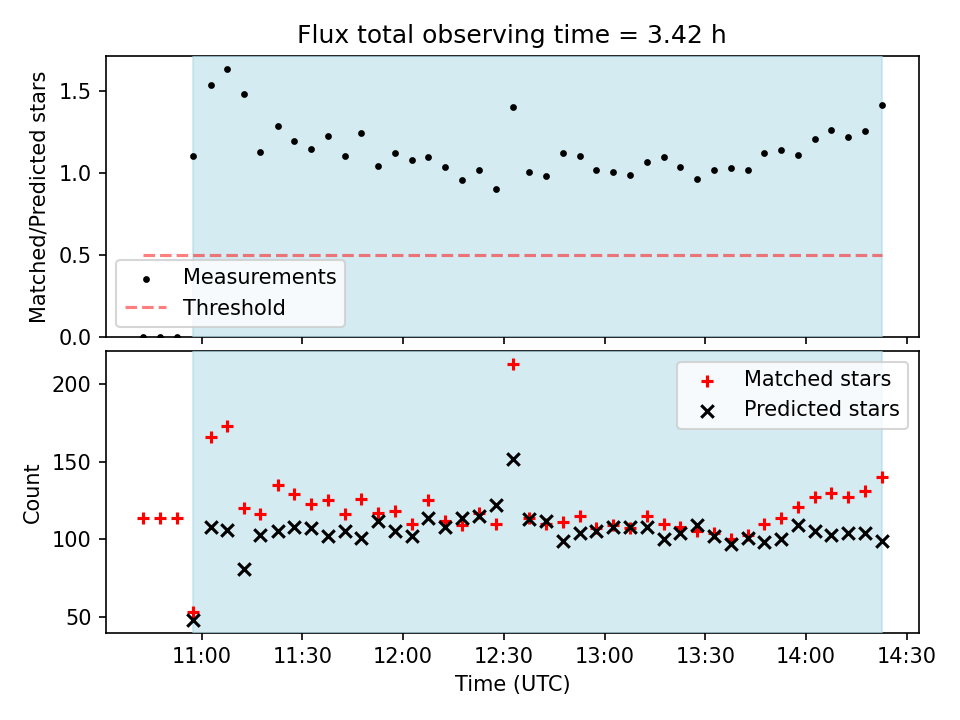 Flux total observing time = 3.42 h

Matched/Predicted stars

1.5
1.0
0.5
0.0

Measurements
Threshold

Count

200
150
100
50

Matched stars
Predicted stars

11:00 11:30 12:00 12:30 13:00 13:30 14:00 14:30

Time (UTC)